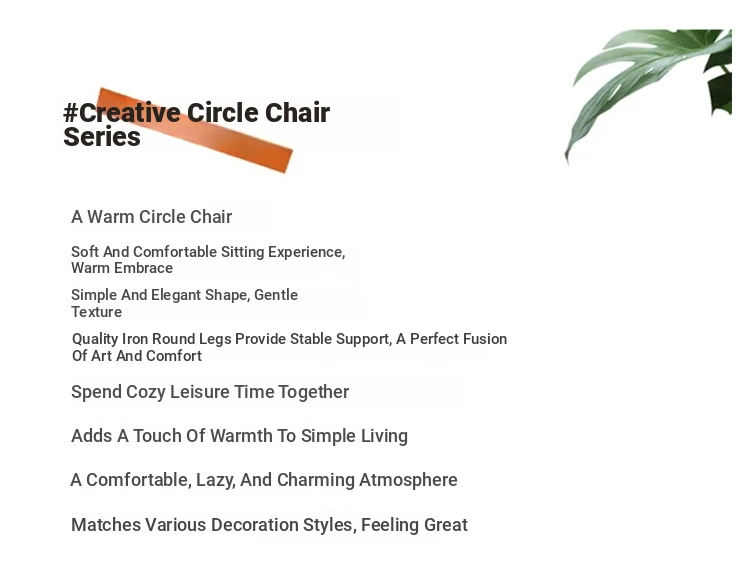 #Creative Circle Chair Series

A Warm Circle Chair

Soft And Comfortable Sitting Experience, Warm Embrace

Simple And Elegant Shape, Gentle Texture

Quality Iron Round Legs Provide Stable Support, A Perfect Fusion Of Art And Comfort

Spend Cozy Leisure Time Together

Adds A Touch Of Warmth To Simple Living

A Comfortable, Lazy, And Charming Atmosphere

Matches Various Decoration Styles, Feeling Great